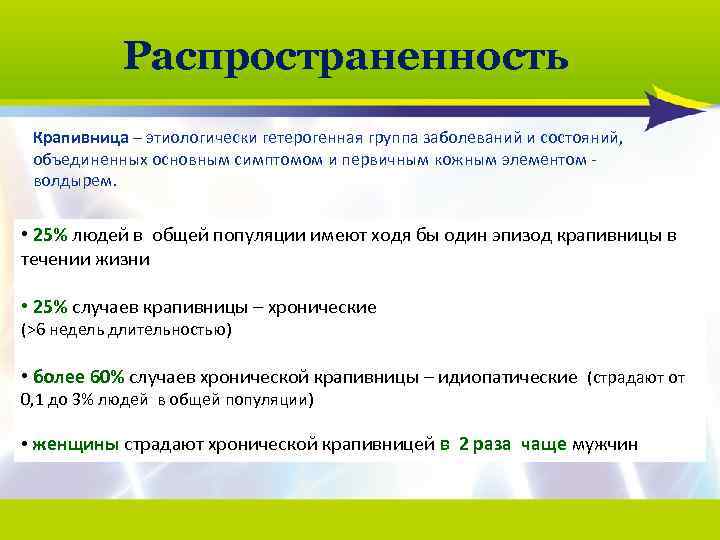 Распространенность

Крапивница – этиологически гетерогенная группа заболеваний и состояний, объединенных основным симптомом и первичным кожным элементом - волдырем.

• 25% людей в общей популяции имеют ходя бы один эпизод крапивницы в течении жизни

• 25% случаев крапивницы – хронические (>6 недель длительностью)

• более 60% случаев хронической крапивницы – идиопатические (страдают от 0,1 до 3% людей в общей популяции)

• женщины страдают хронической крапивницей в 2 раза чаще мужчин